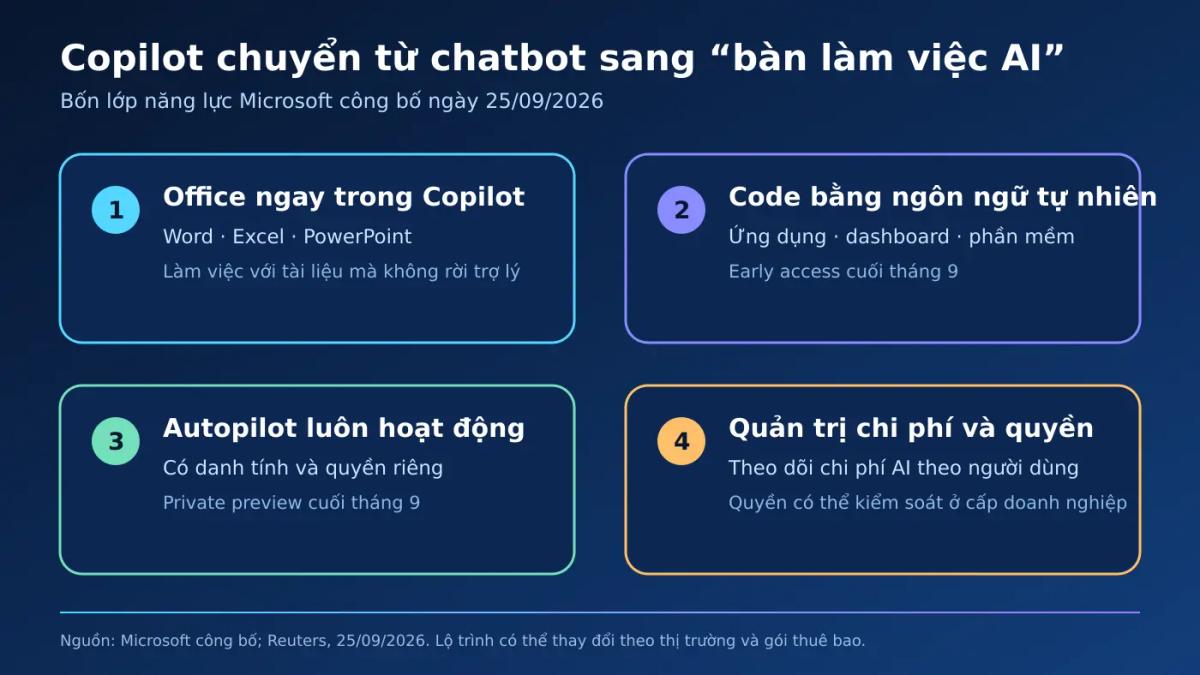 Copilot chuyển từ chatbot sang “bàn làm việc AI”

Bốn lớp năng lực Microsoft công bố ngày 25/09/2026

1

Office ngay trong Copilot

Word · Excel · PowerPoint

Làm việc với tài liệu mà không rời trợ lý

2

Code bằng ngôn ngữ tự nhiên

Ứng dụng · dashboard · phần mềm

Early access cuối tháng 9

3

Autopilot luôn hoạt động

Có danh tính và quyền riêng

Private preview cuối tháng 9

4

Quản trị chi phí và quyền

Theo dõi chi phí AI theo người dùng

Quyền có thể kiểm soát ở cấp doanh nghiệp

Nguồn: Microsoft công bố; Reuters, 25/09/2026. Lộ trình có thể thay đổi theo thị trường và gói thuê bao.